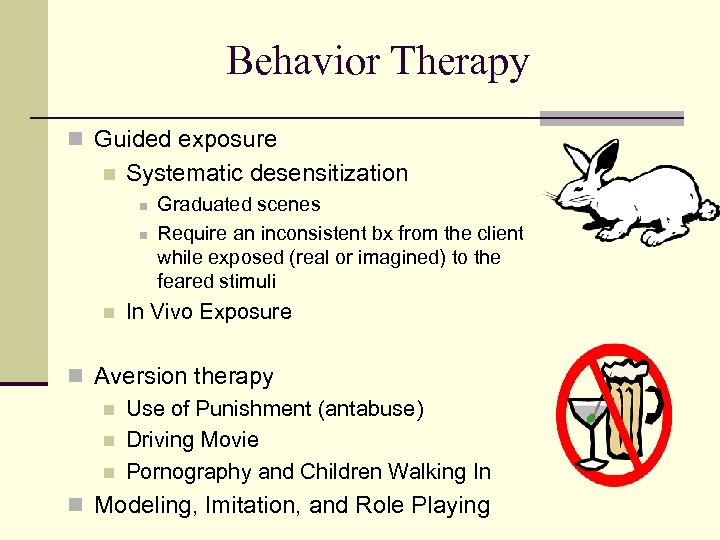 Behavior Therapy

Guided exposure

Systematic desensitization

Graduated scenes

Require an inconsistent bx from the client while exposed (real or imagined) to the feared stimuli

In Vivo Exposure

Aversion therapy

Use of Punishment (antabuse)

Driving Movie

Pornography and Children Walking In

Modeling, Imitation, and Role Playing